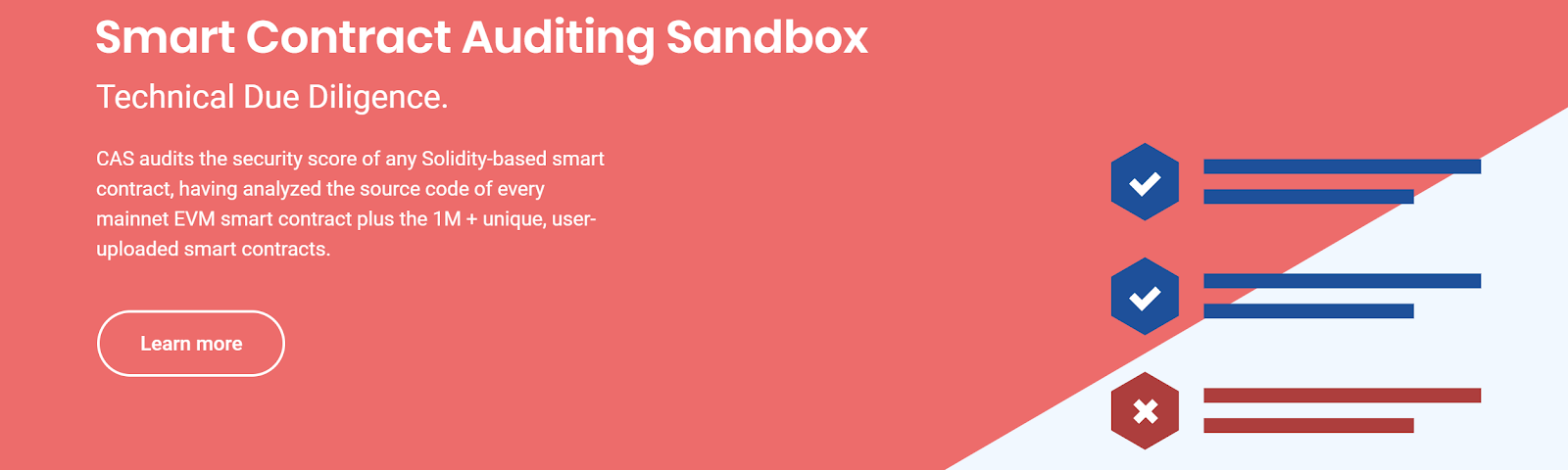 Smart Contract Auditing Sandbox

Technical Due Diligence.

CAS audits the security score of any Solidity-based smart contract, having analyzed the source code of every mainnet EVM smart contract plus the 1M + unique, user-uploaded smart contracts.

Learn more